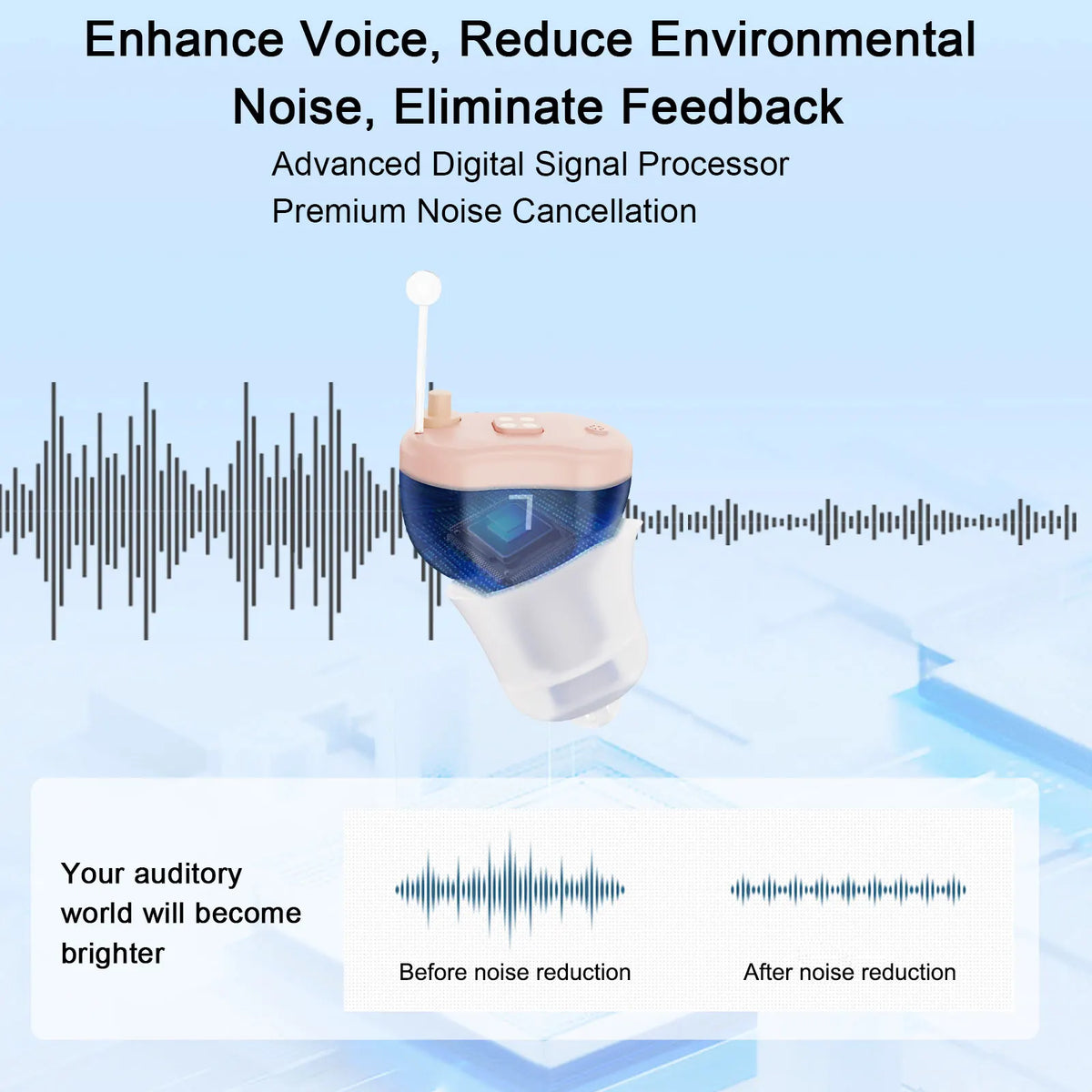 Enhance Voice, Reduce Environmental Noise, Eliminate Feedback

Advanced Digital Signal Processor
Premium Noise Cancellation

Your auditory world will become brighter

Before noise reduction

After noise reduction